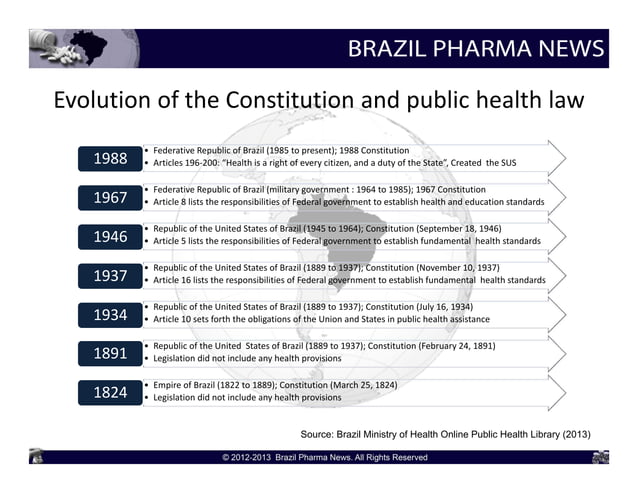 BRAZIL PHARMA NEWS

Evolution of the Constitution and public health law

1988
• Federative Republic of Brazil (1985 to present); 1988 Constitution
• Articles 196-200: "Health is a right of every citizen, and a duty of the State", Created the SUS

1967
• Federative Republic of Brazil (military government : 1964 to 1985); 1967 Constitution
• Article 8 lists the responsibilities of Federal government to establish health and education standards

1946
• Republic of the United States of Brazil (1945 to 1964); Constitution (September 18, 1946)
• Article 5 lists the responsibilities of Federal government to establish fundamental health standards

1937
• Republic of the United States of Brazil (1889 to 1937); Constitution (November 10, 1937)
• Article 16 lists the responsibilities of Federal government to establish fundamental health standards

1934
• Republic of the United States of Brazil (1889 to 1937); Constitution (July 16, 1934)
• Article 10 sets forth the obligations of the Union and States in public health assistance

1891
• Republic of the United States of Brazil (1889 to 1937); Constitution (February 24, 1891)
• Legislation did not include any health provisions

1824
• Empire of Brazil (1822 to 1889); Constitution (March 25, 1824)
• Legislation did not include any health provisions

Source: Brazil Ministry of Health Online Public Health Library (2013)

© 2012-2013 Brazil Pharma News. All Rights Reserved